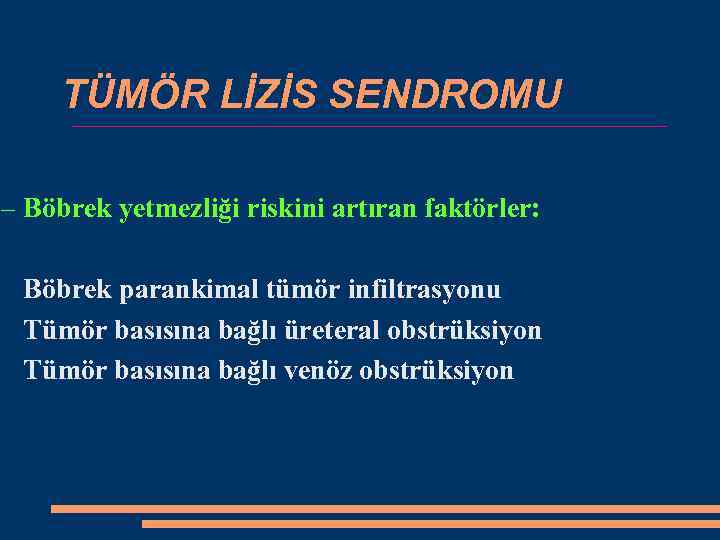 TÜMÖR LİZİS SENDROMU

– Böbrek yetmezliği riskini artıran faktörler:

Böbrek parankimal tümör infiltrasyonu
Tümör basısına bağlı üreteral obstrüksiyon
Tümör basısına bağlı venöz obstrüksiyon